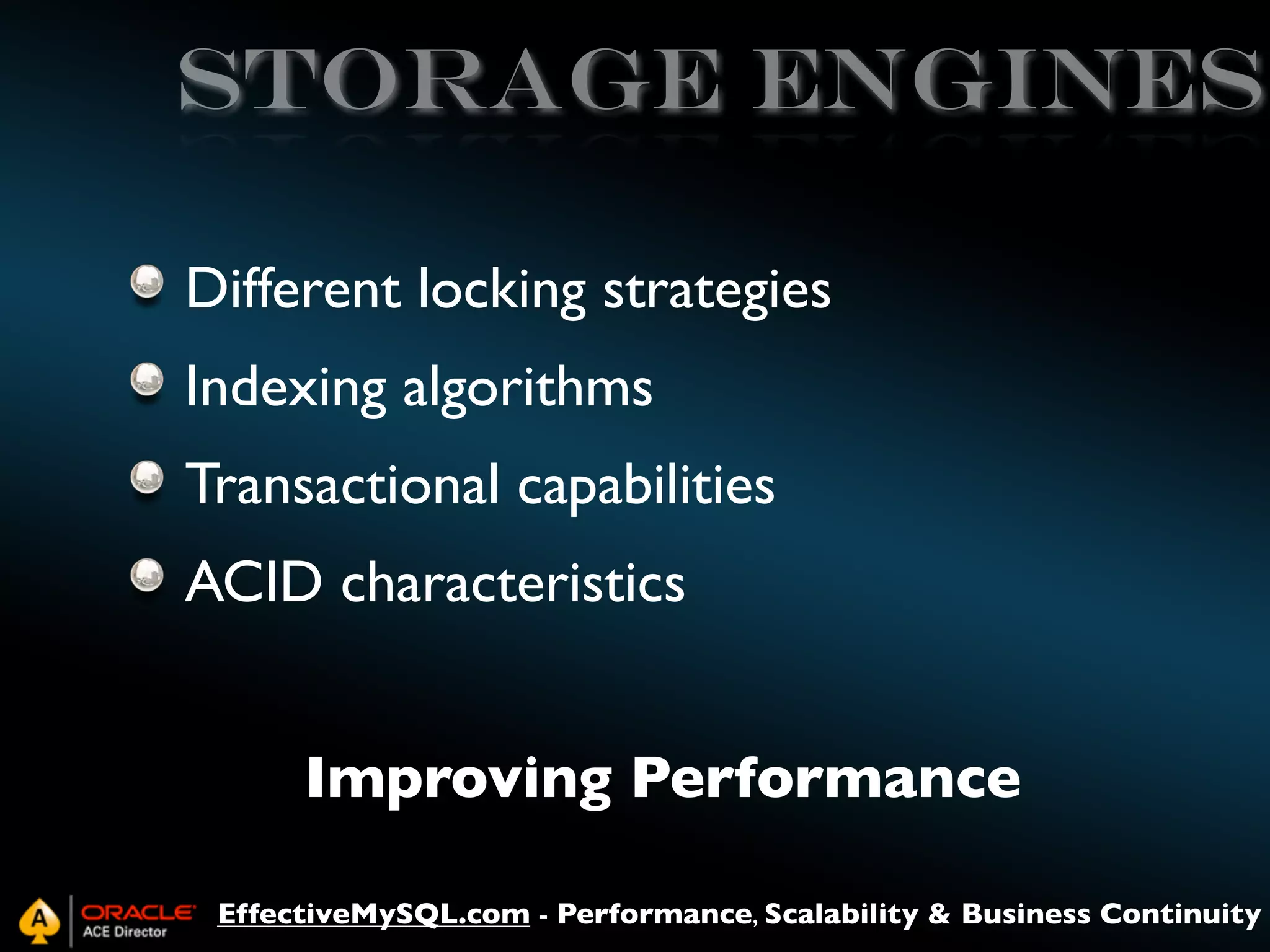 STORAGE ENGINES

Different locking strategies

Indexing algorithms

Transactional capabilities

ACID characteristics

Improving Performance

A ORACLE ACE Director EffectiveMySQL.com - Performance, Scalability & Business Continuity